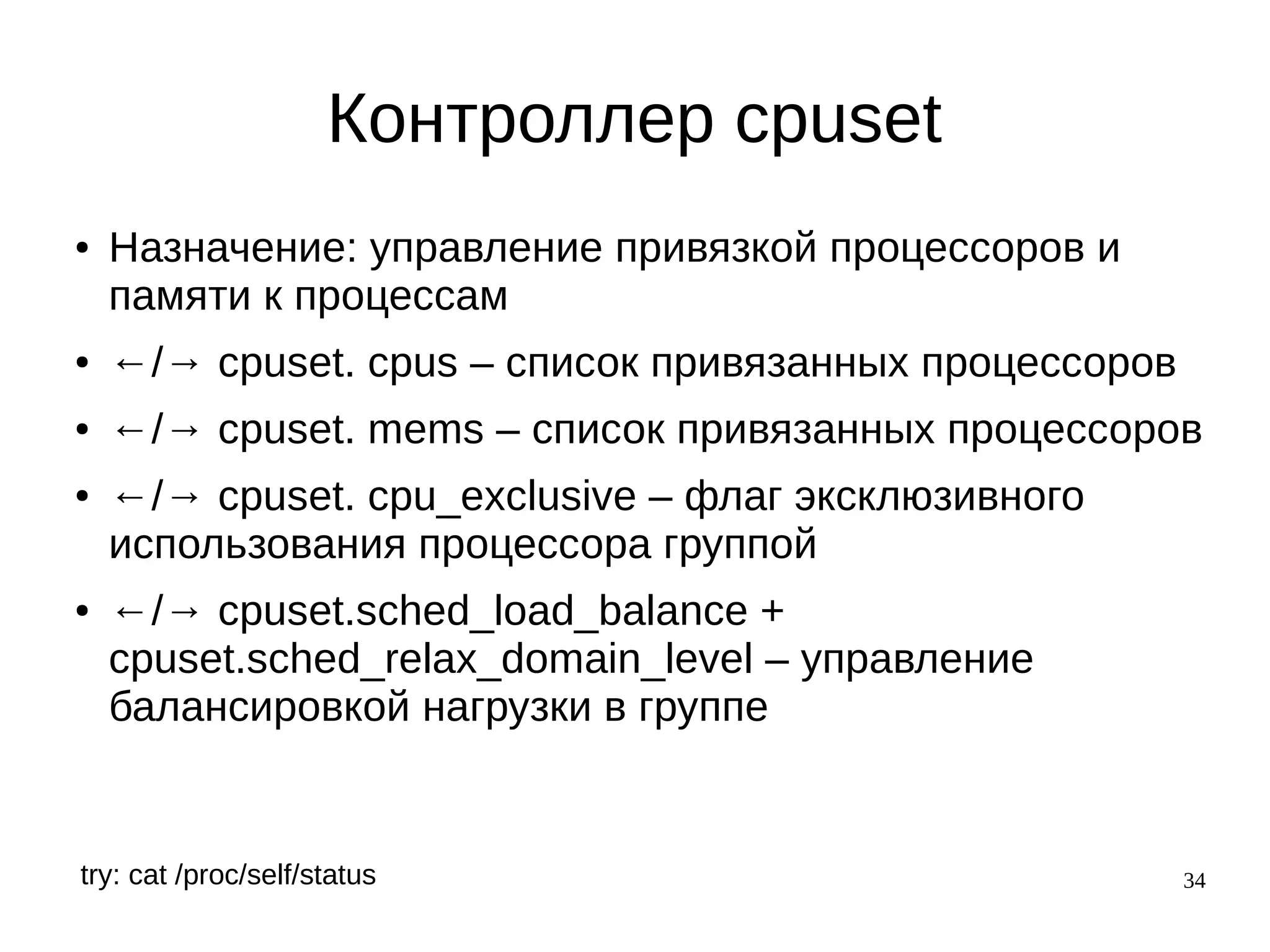 Контроллер cpuset

• Назначение: управление привязкой процессоров и памяти к процессам

• ←/→ cpuset. cpus – список привязанных процессоров

• ←/→ cpuset. mems – список привязанных процессоров

• ←/→ cpuset. cpu_exclusive – флаг эксклюзивного использования процессора группой

• ←/→ cpuset.sched_load_balance + cpuset.sched_relax_domain_level – управление балансировкой нагрузки в группе

try: cat /proc/self/status

34